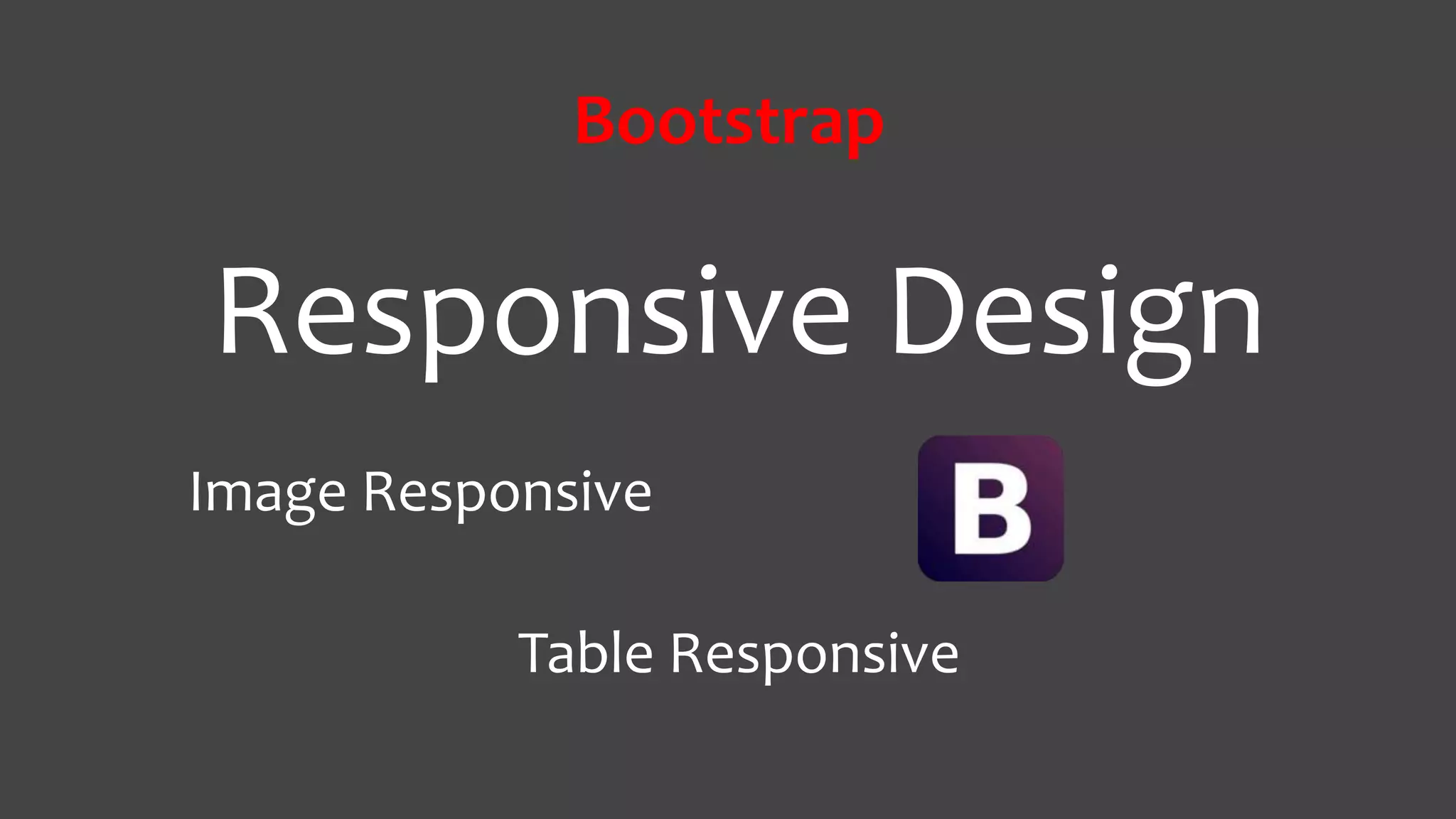 Bootstrap

Responsive Design

Image Responsive

B

Table Responsive